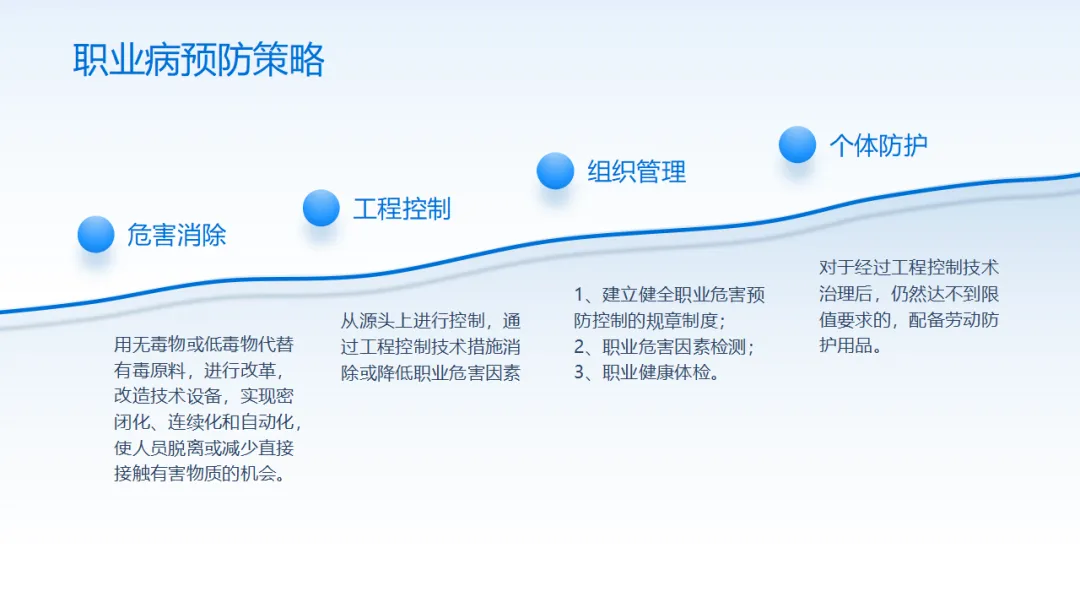 职业病预防策略

危害消除

用无毒物或低毒物代替有毒原料，进行改革，改造技术设备，实现密闭化、连续化和自动化，使人员脱离或减少直接接触有害物质的机会。

工程控制

从源头上进行控制，通过工程控制技术措施消除或降低职业危害因素

组织管理

1、建立健全职业危害预防控制的规章制度；
2、职业危害因素检测；
3、职业健康体检。

个体防护

对于经过工程控制技术治理后，仍然达不到限值要求的，配备劳动防护用品。